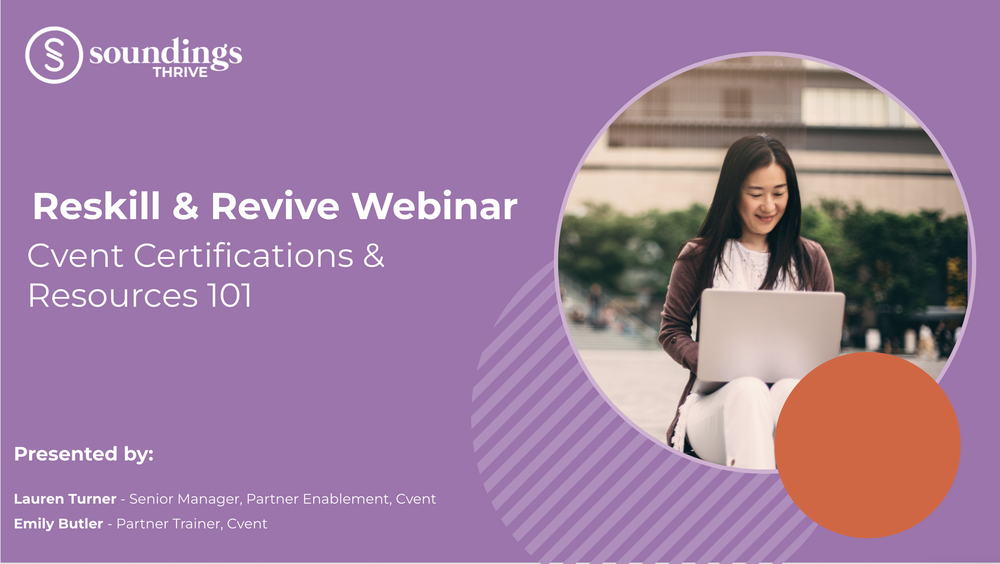 soundings
THRIVE

Reskill & Revive Webinar

Cvent Certifications & Resources 101

Presented by:

Lauren Turner - Senior Manager, Partner Enablement, Cvent
Emily Butler - Partner Trainer, Cvent